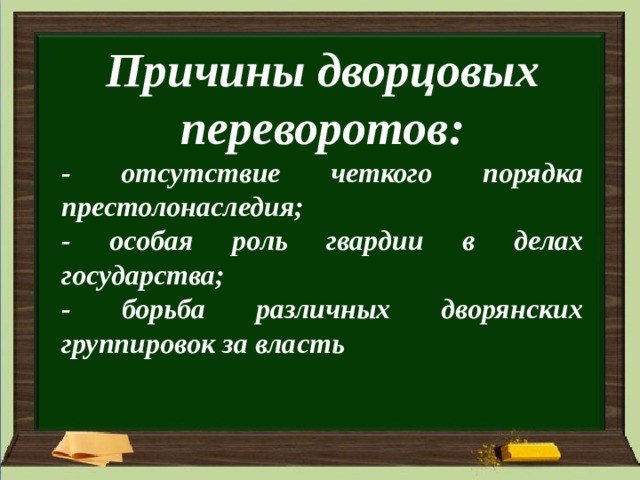 Причины дворцовых переворотов:

- отсутствие четкого порядка престолонаследия;

- особая роль гвардии в делах государства;

- борьба различных дворянских группировок за власть